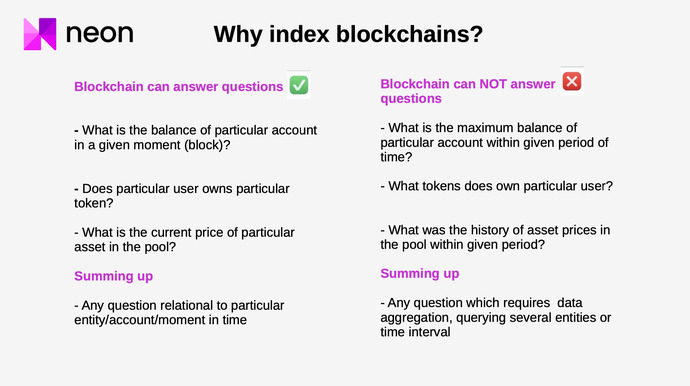 neon

Why index blockchains?

Blockchain can answer questions ✅

- What is the balance of particular account in a given moment (block)?

- Does particular user owns particular token?

- What is the current price of particular asset in the pool?

Summing up

- Any question relational to particular entity/account/moment in time

Blockchain can NOT answer questions ❌

- What is the maximum balance of particular account within given period of time?

- What tokens does own particular user?

- What was the history of asset prices in the pool within given period?

Summing up

- Any question which requires data aggregation, querying several entities or time interval